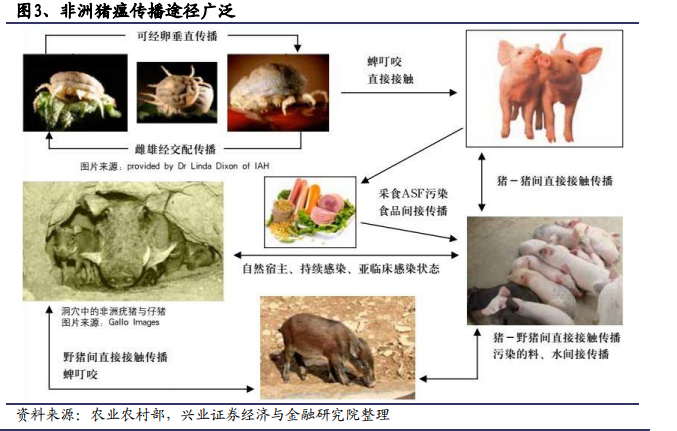 图3、非洲猪瘟传播途径广泛

可经卵垂直传播

蜱叮咬
直接接触

雌雄经交配传播

图片来源：provided by Dr Linda Dixon of IAH

猪－猪间直接接触传播

采食ASF污染
食品间接传播

自然宿主、持续感染、亚临床感染状态

洞穴中的非洲疣猪与仔猪
图片来源：Gallo Images

野猪间直接接触传播
蜱叮咬

猪－野猪间直接接触传播
污染的料、水间接传播

资料来源：农业农村部，兴业证券经济与金融研究院整理